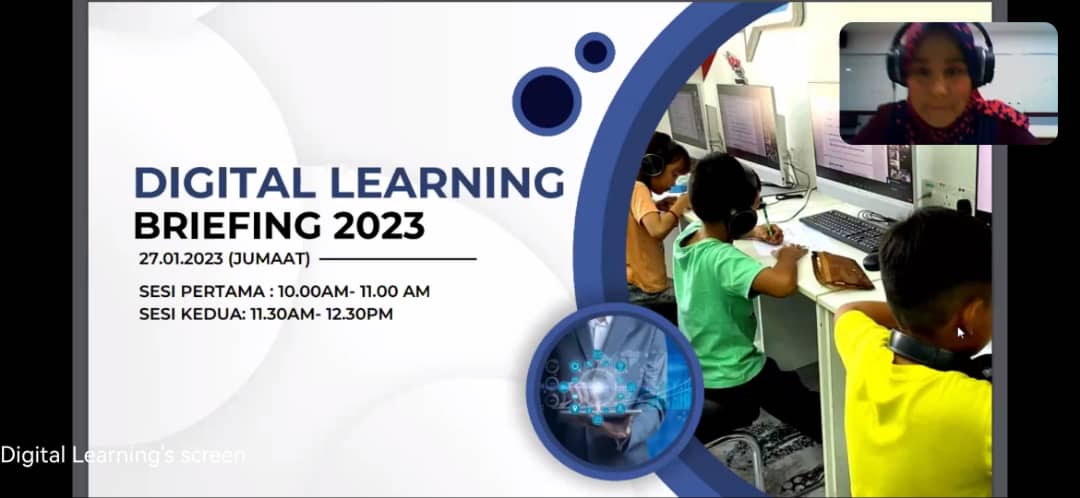 DIGITAL LEARNING
BRIEFING 2023
27.01.2023 (JUMAAT)

SESI PERTAMA : 10.00AM- 11.00 AM
SESI KEDUA: 11.30AM- 12.30PM

Digital Learning's screen